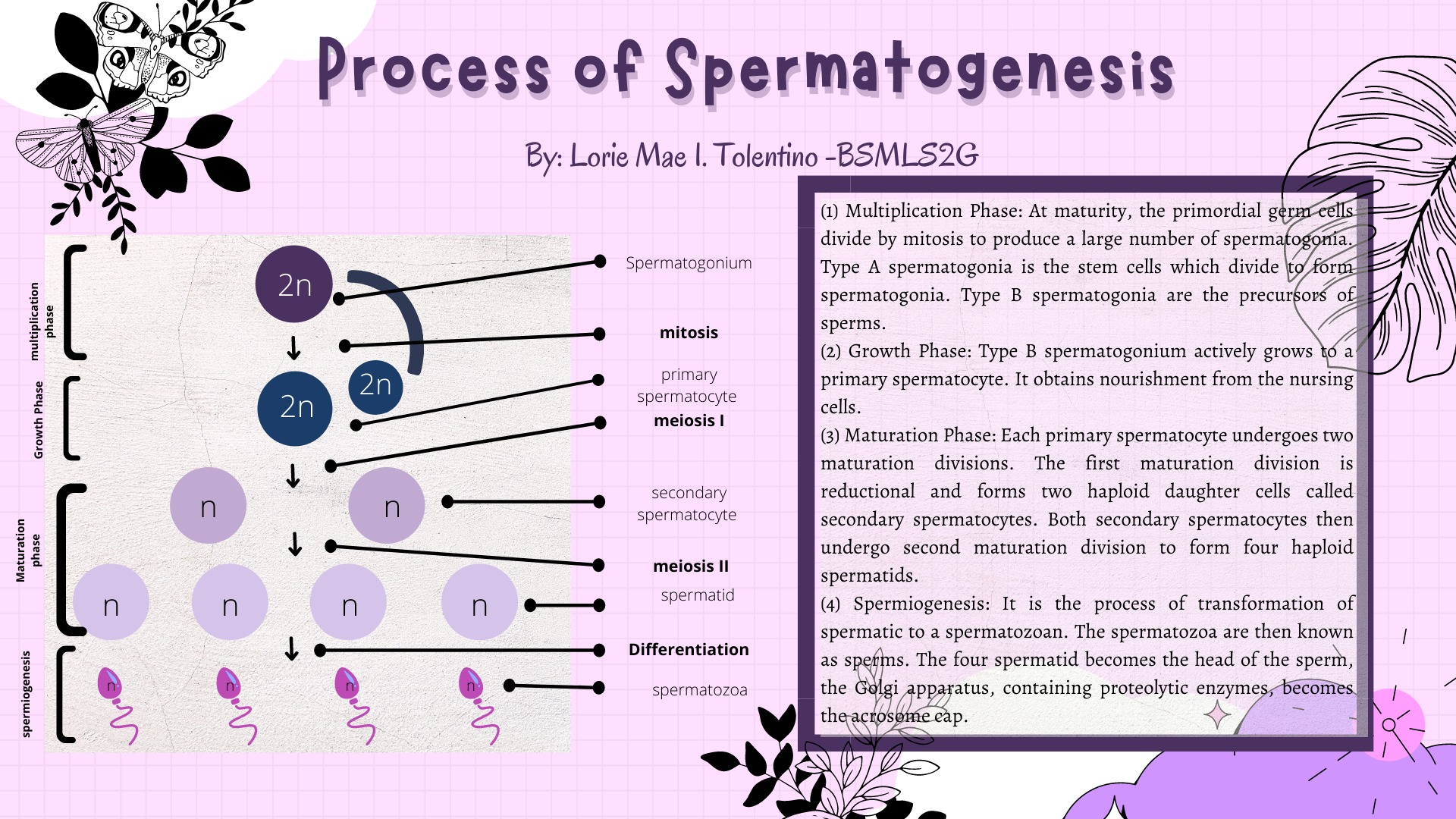 Process of Spermatogenesis

By: Lorie Mae I. Tolentino -BSMLS2G

multiplication phase

Growth Phase

Maturation phase

spermiogenesis

2n

2n

2n

n

n

n

n

n

n

n

n

n

n

Spermatogonium

mitosis

primary spermatocyte

meiosis I

secondary spermatocyte

meiosis II

spermatid

Differentiation

spermatozoa

(1) Multiplication Phase: At maturity, the primordial germ cells divide by mitosis to produce a large number of spermatogonia. Type A spermatogonia is the stem cells which divide to form spermatogonia. Type B spermatogonia are the precursors of sperms.
(2) Growth Phase: Type B spermatogonium actively grows to a primary spermatocyte. It obtains nourishment from the nursing cells.
(3) Maturation Phase: Each primary spermatocyte undergoes two maturation divisions. The first maturation division is reductional and forms two haploid daughter cells called secondary spermatocytes. Both secondary spermatocytes then undergo second maturation division to form four haploid spermatids.
(4) Spermiogenesis: It is the process of transformation of spermatic to a spermatozoan. The spermatozoa are then known as sperms. The four spermatid becomes the head of the sperm, the Golgi apparatus, containing proteolytic enzymes, becomes the acrosome cap.